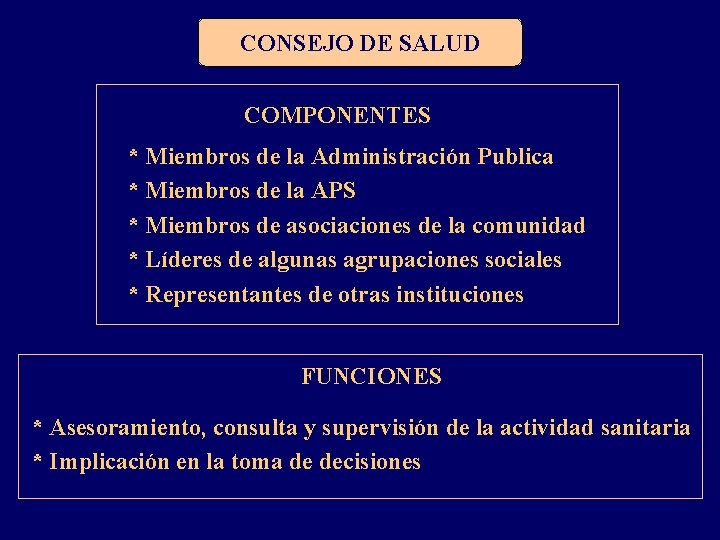 CONSEJO DE SALUD

COMPONENTES

* Miembros de la Administración Publica
* Miembros de la APS
* Miembros de asociaciones de la comunidad
* Líderes de algunas agrupaciones sociales
* Representantes de otras instituciones

FUNCIONES

* Asesoramiento, consulta y supervisión de la actividad sanitaria
* Implicación en la toma de decisiones